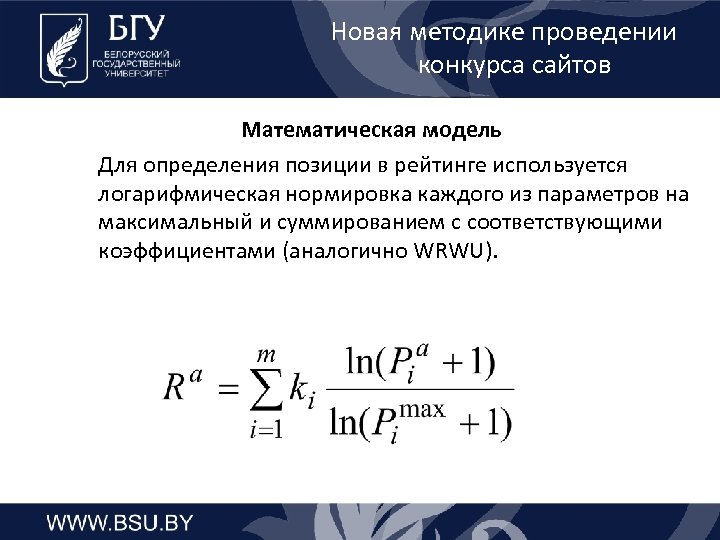 БГУ
БЕЛОРУССКИЙ ГОСУДАРСТВЕННЫЙ УНИВЕРСИТЕТ

Новая методике проведении конкурса сайтов

Математическая модель

Для определения позиции в рейтинге используется логарифмическая нормировка каждого из параметров на максимальный и суммированием с соответствующими коэффициентами (аналогично WRWU).

$R^a = \sum_{i=1}^{m} k_i \frac{\ln(P_i^a + 1)}{\ln(P_i^{\max} + 1)}$

WWW.BSU.BY